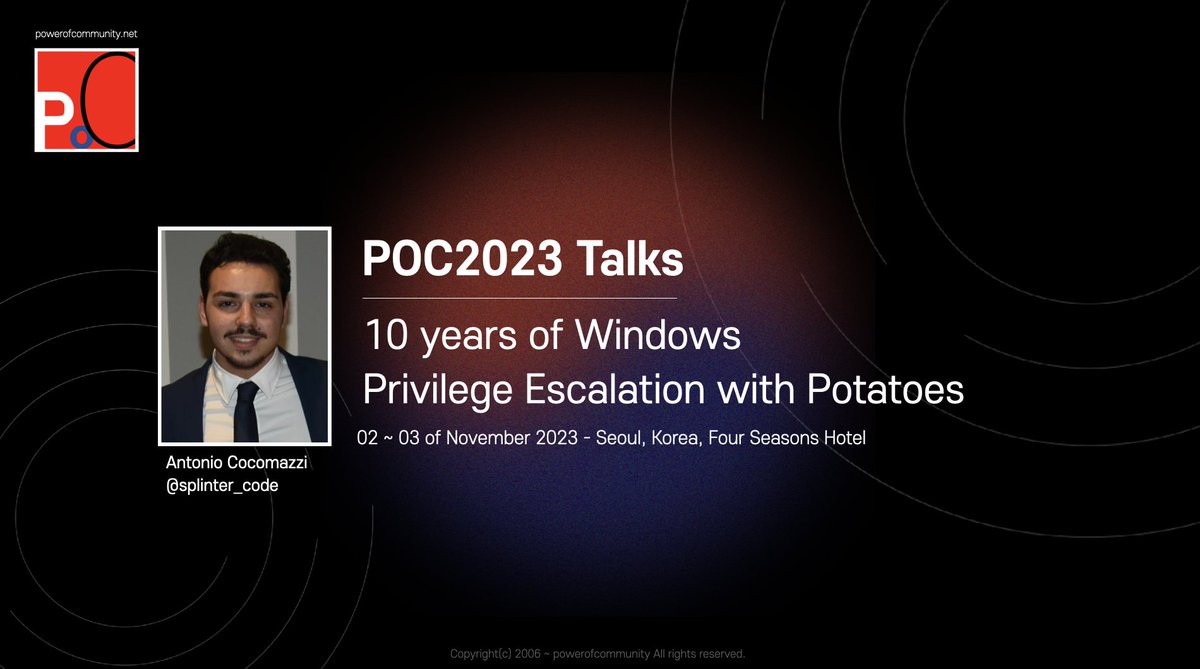 powerofcommunity.net

PoC

POC2023 Talks

10 years of Windows Privilege Escalation with Potatoes

02 ~ 03 of November 2023 - Seoul, Korea, Four Seasons Hotel

Antonio Cocomazzi
@splinter_code

Copyright(c) 2006 ~ powerofcommunity All rights reserved.